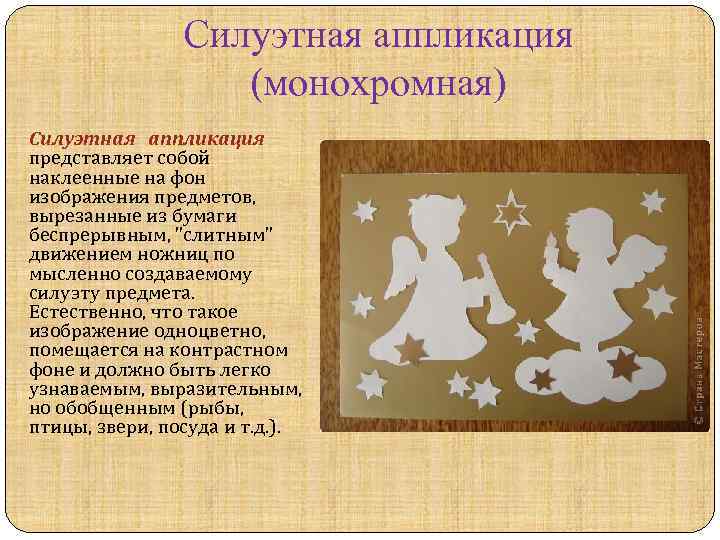 Силуэтная аппликация (монохромная)

Силуэтная аппликация представляет собой наклеенные на фон изображения предметов, вырезанные из бумаги беспрерывным, "слитным" движением ножниц по мысленно создаваемому силуэту предмета. Естественно, что такое изображение одноцветно, помещается на контрастном фоне и должно быть легко узнаваемым, выразительным, но обобщенным (рыбы, птицы, звери, посуда и т.д.).

© Страна Мастеров